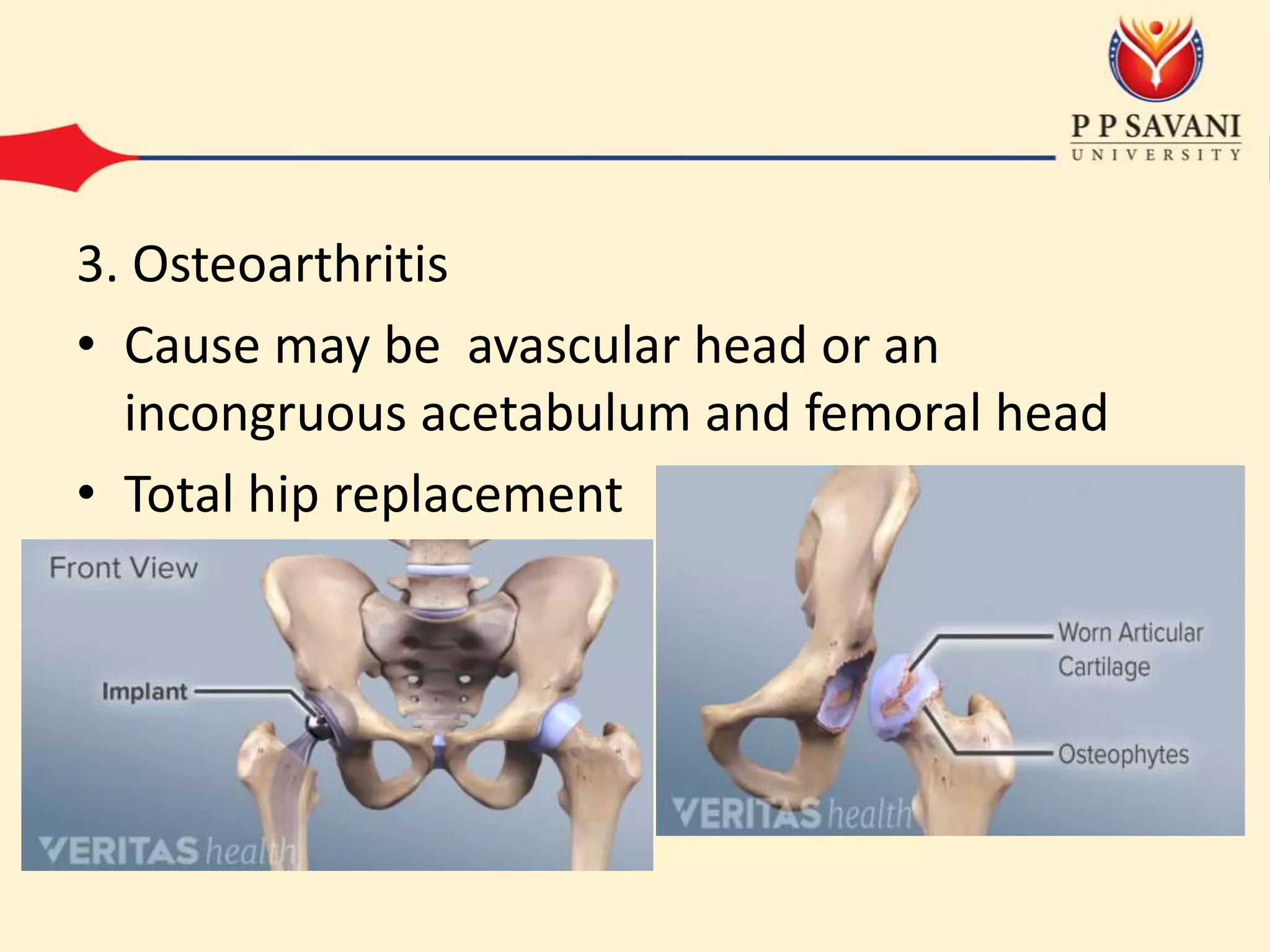 P P SAVANI
UNIVERSITY

3. Osteoarthritis

• Cause may be avascular head or an incongruous acetabulum and femoral head

• Total hip replacement

Front View

Implant

VERITAS health

Worn Articular Cartilage

Osteophytes

VERITAS health